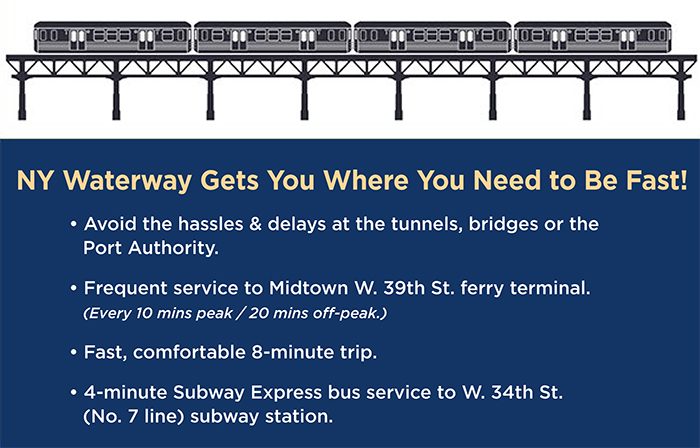 NY Waterway Gets You Where You Need to Be Fast!

• Avoid the hassles & delays at the tunnels, bridges or the Port Authority.

• Frequent service to Midtown W. 39th St. ferry terminal. (Every 10 mins peak / 20 mins off-peak.)

• Fast, comfortable 8-minute trip.

• 4-minute Subway Express bus service to W. 34th St. (No. 7 line) subway station.